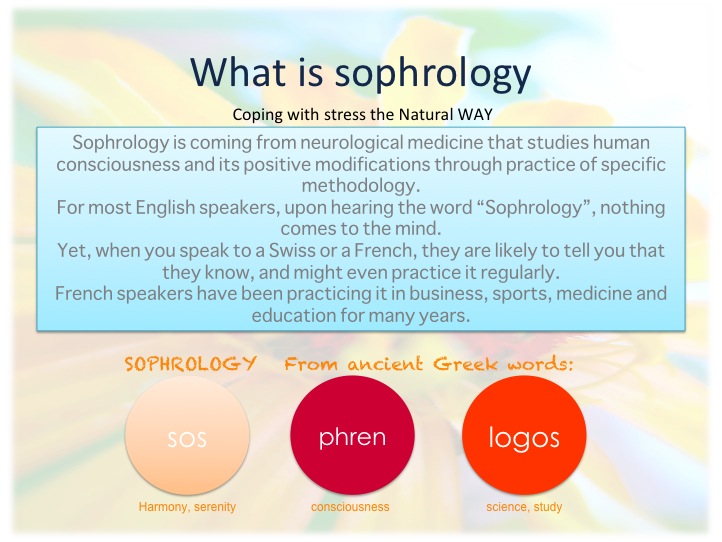 What is sophrology

Coping with stress the Natural WAY

Sophrology is coming from neurological medicine that studies human consciousness and its positive modifications through practice of specific methodology.
For most English speakers, upon hearing the word “Sophrology”, nothing comes to the mind.
Yet, when you speak to a Swiss or a French, they are likely to tell you that they know, and might even practice it regularly.
French speakers have been practicing it in business, sports, medicine and education for many years.

SOPHROLOGY From ancient Greek words:

sos
Harmony, serenity

phren
consciousness

logos
science, study